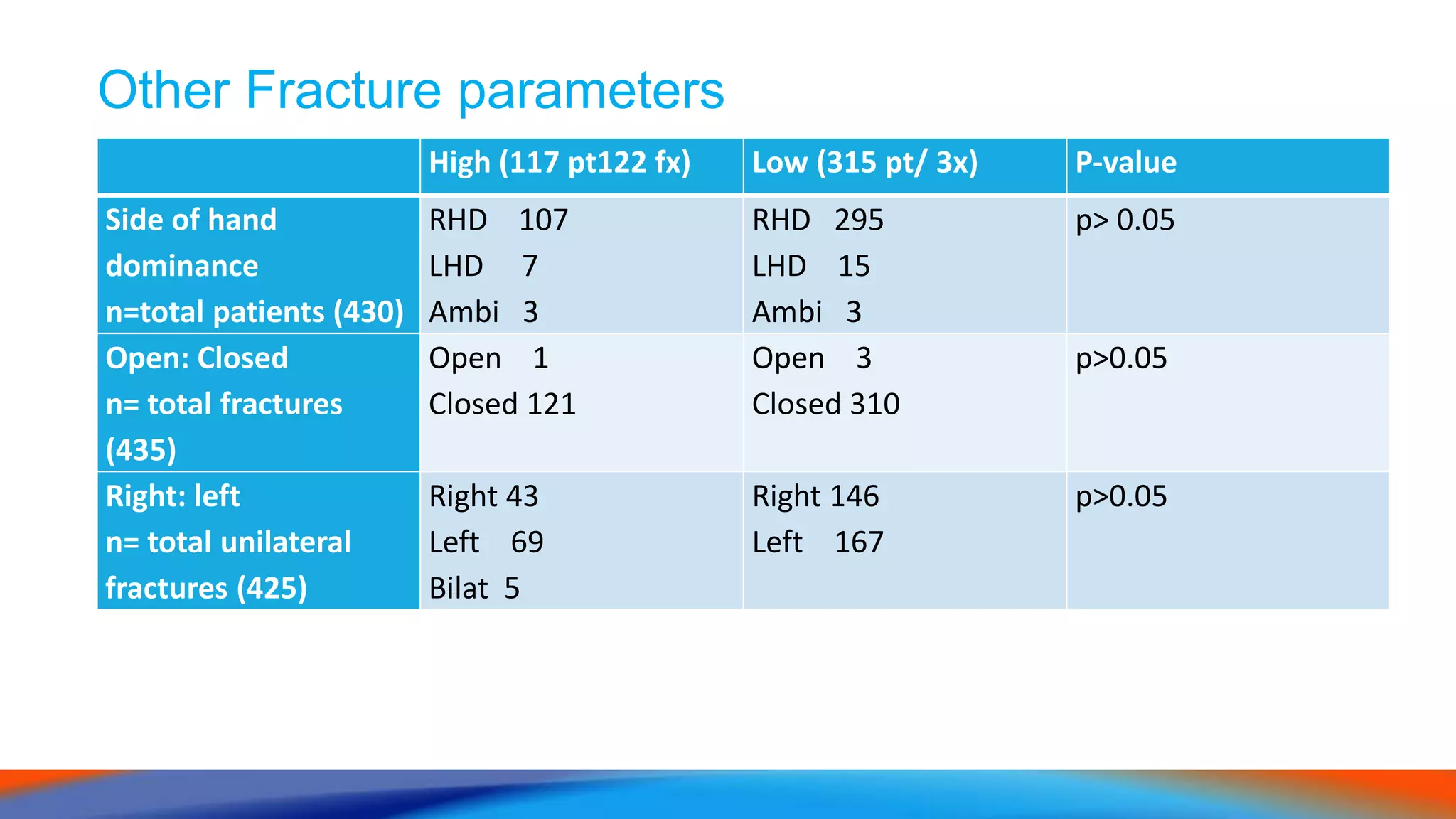 Other Fracture parameters

| | High (117 pt122 fx) | Low (315 pt/ 3x) | P-value |
|---|---|---|---|
| Side of hand dominance n=total patients (430) | RHD 107 LHD 7 Ambi 3 | RHD 295 LHD 15 Ambi 3 | p> 0.05 |
| Open: Closed n= total fractures (435) | Open 1 Closed 121 | Open 3 Closed 310 | p>0.05 |
| Right: left n= total unilateral fractures (425) | Right 43 Left 69 Bilat 5 | Right 146 Left 167 | p>0.05 |